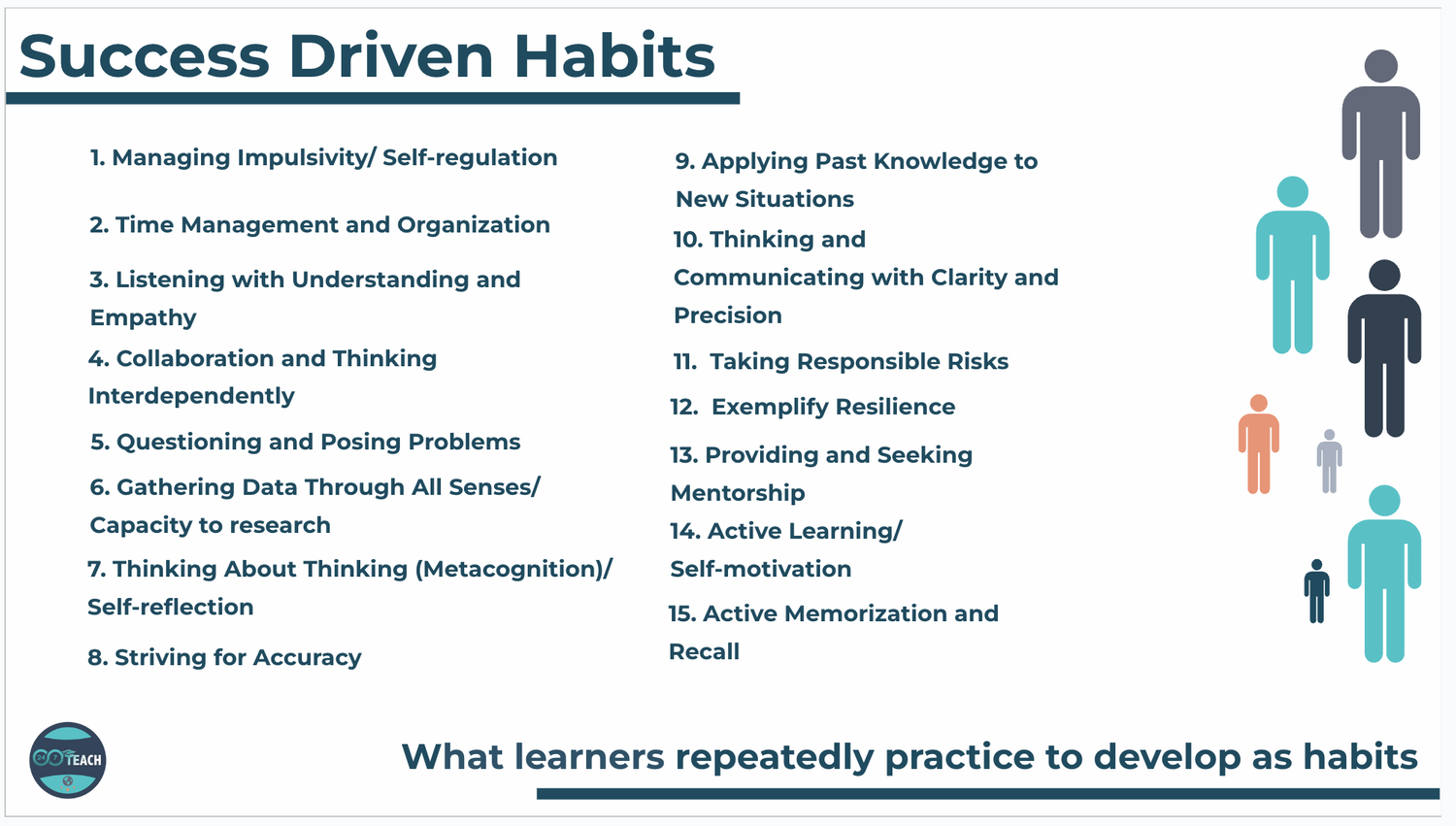 Success Driven Habits

1. Managing Impulsivity/ Self-regulation

2. Time Management and Organization

3. Listening with Understanding and Empathy

4. Collaboration and Thinking Interdependently

5. Questioning and Posing Problems

6. Gathering Data Through All Senses/ Capacity to research

7. Thinking About Thinking (Metacognition)/ Self-reflection

8. Striving for Accuracy

9. Applying Past Knowledge to New Situations

10. Thinking and Communicating with Clarity and Precision

11. Taking Responsible Risks

12. Exemplify Resilience

13. Providing and Seeking Mentorship

14. Active Learning/ Self-motivation

15. Active Memorization and Recall

TEACH

What learners repeatedly practice to develop as habits